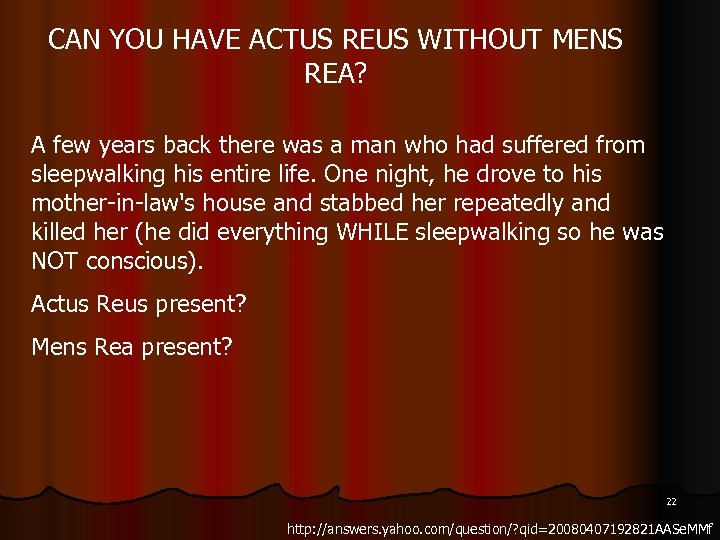 CAN YOU HAVE ACTUS REUS WITHOUT MENS REA?

A few years back there was a man who had suffered from sleepwalking his entire life. One night, he drove to his mother-in-law's house and stabbed her repeatedly and killed her (he did everything WHILE sleepwalking so he was NOT conscious).

Actus Reus present?

Mens Rea present?

22

http://answers.yahoo.com/question/?qid=20080407192821AASeMMf